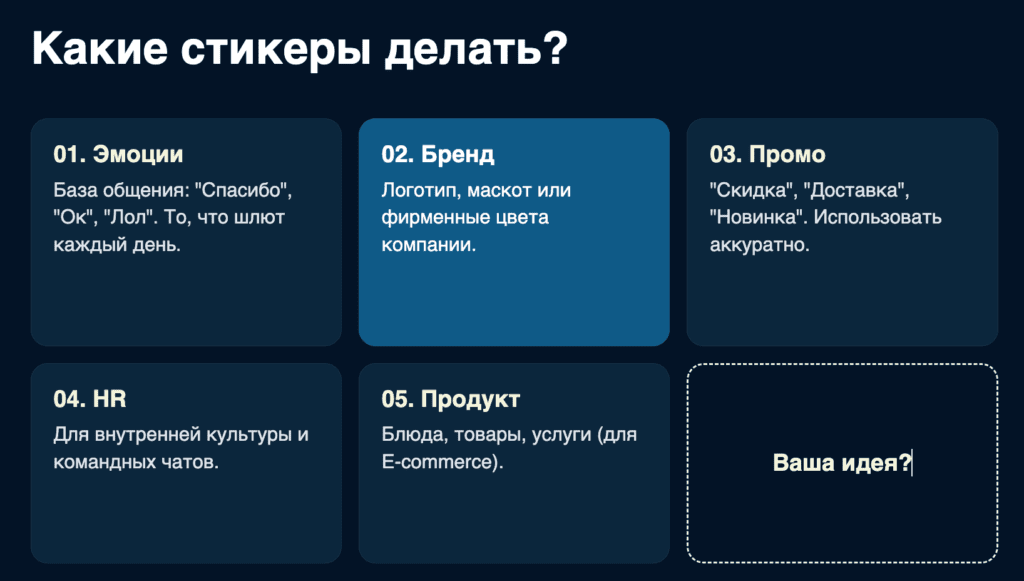 Какие стикеры делать?

01. Эмоции

База общения: "Спасибо", "Ок", "Лол". То, что шлют каждый день.

02. Бренд

Логотип, маскот или фирменные цвета компании.

03. Промо

"Скидка", "Доставка", "Новинка". Использовать аккуратно.

04. HR

Для внутренней культуры и командных чатов.

05. Продукт

Блюда, товары, услуги (для E-commerce).

Ваша идея?